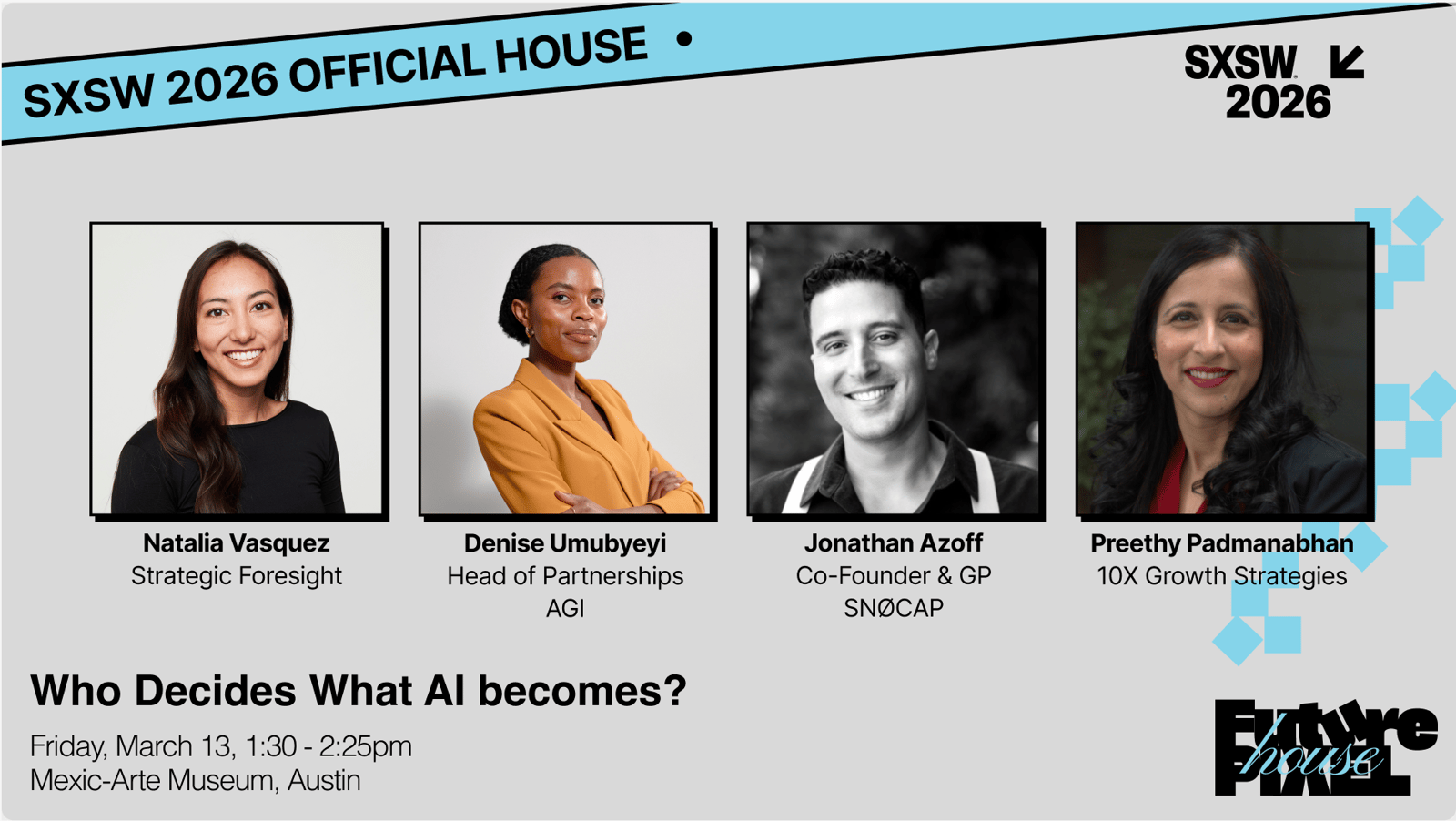 SXSW 2026 OFFICIAL HOUSE •

SXSW 2026

Natalia Vasquez
Strategic Foresight

Denise Umubyeyi
Head of Partnerships
AGI

Jonathan Azoff
Co-Founder & GP
SNØCAP

Preethy Padmanabhan
10X Growth Strategies

Who Decides What AI becomes?

Friday, March 13, 1:30 - 2:25pm
Mexic-Arte Museum, Austin

Future house PIXEL